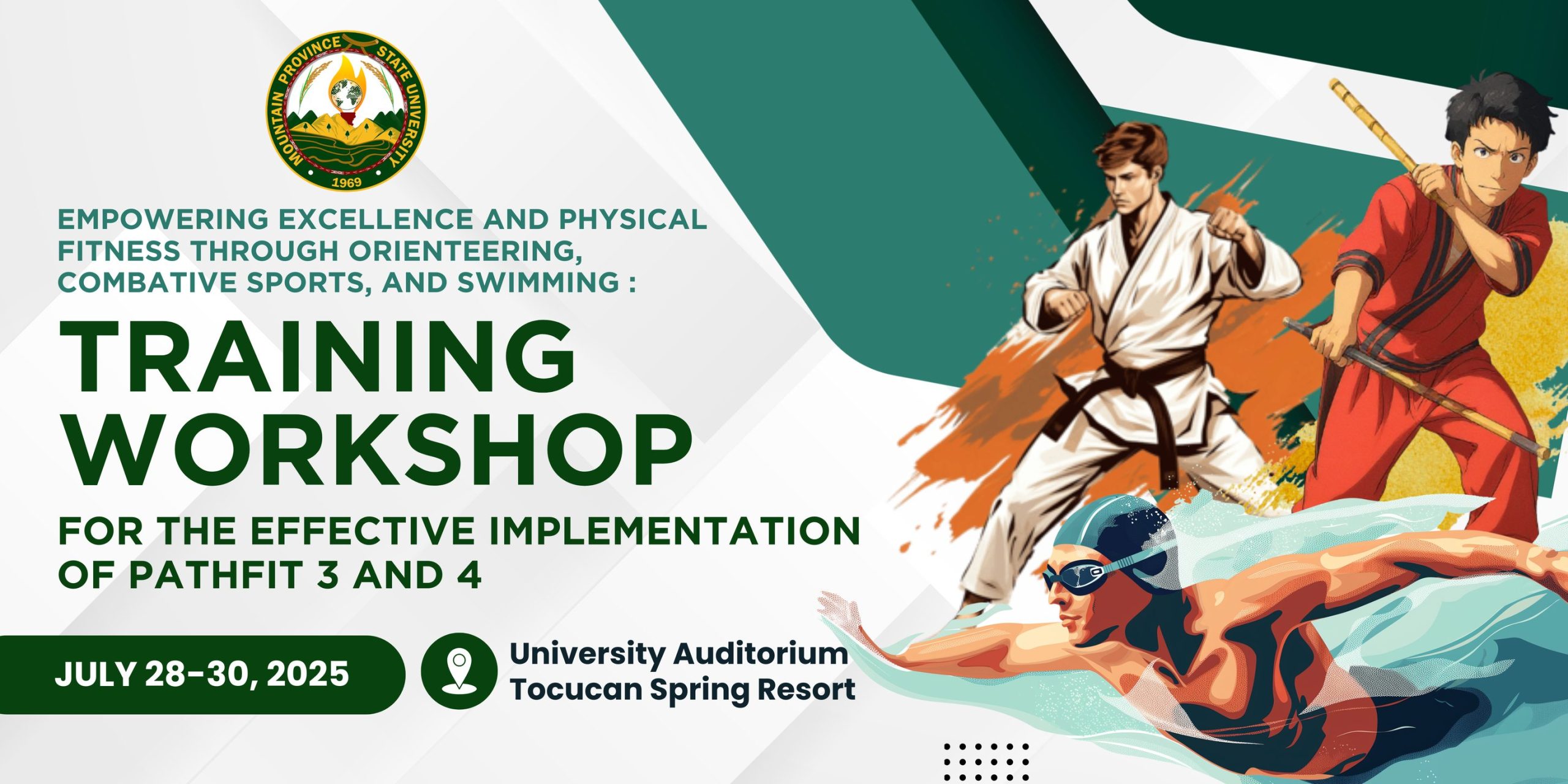 MOUNTAIN PROVINCE STATE UNIVERSITY
1969

EMPOWERING EXCELLENCE AND PHYSICAL FITNESS THROUGH ORIENTEERING, COMBATIVE SPORTS, AND SWIMMING :

TRAINING WORKSHOP

FOR THE EFFECTIVE IMPLEMENTATION OF PATHFIT 3 AND 4

JULY 28-30, 2025

University Auditorium
Tocucan Spring Resort